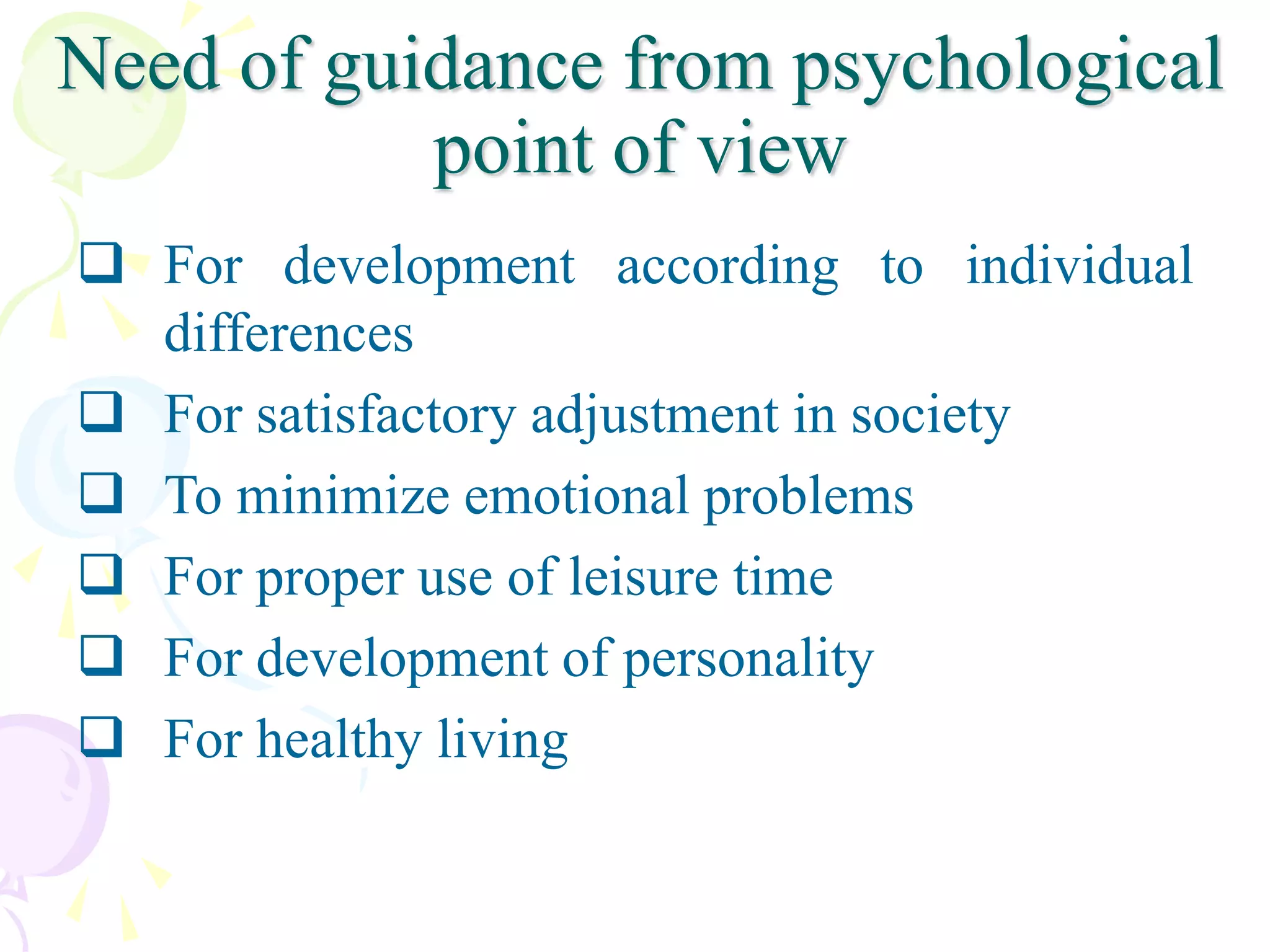 Need of guidance from psychological point of view

❑ For development according to individual differences

❑ For satisfactory adjustment in society

❑ To minimize emotional problems

❑ For proper use of leisure time

❑ For development of personality

❑ For healthy living